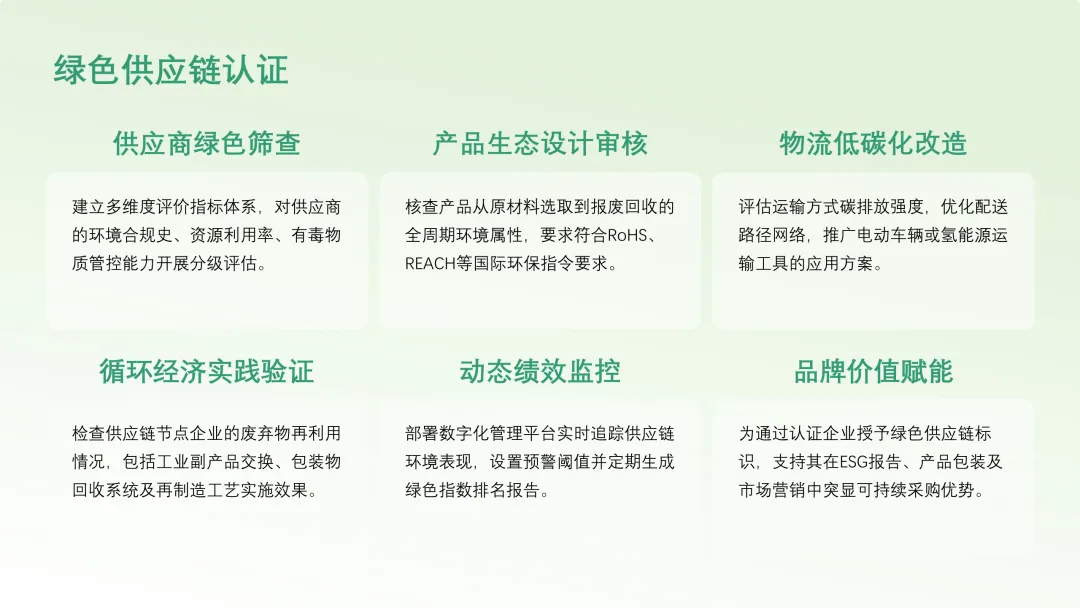 绿色供应链认证

供应商绿色筛查

建立多维度评价指标体系，对供应商的环境合规史、资源利用率、有毒物质管控能力开展分级评估。

产品生态设计审核

核查产品从原材料选取到报废回收的全周期环境属性，要求符合RoHS、REACH等国际环保指令要求。

物流低碳化改造

评估运输方式碳排放强度，优化配送路径网络，推广电动车辆或氢能源运输工具的应用方案。

循环经济实践验证

检查供应链节点企业的废弃物再利用情况，包括工业副产品交换、包装物回收系统及再制造工艺实施效果。

动态绩效监控

部署数字化管理平台实时追踪供应链环境表现，设置预警阈值并定期生成绿色指数排名报告。

品牌价值赋能

为通过认证企业授予绿色供应链标识，支持其在ESG报告、产品包装及市场营销中突显可持续采购优势。